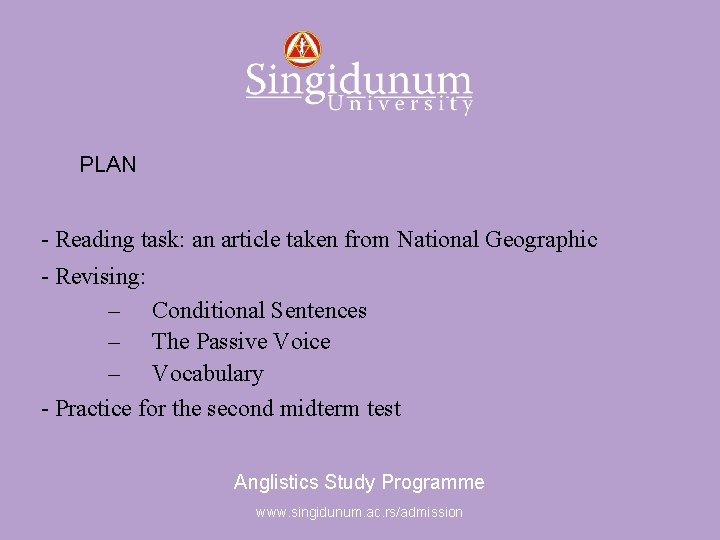 Singidunum
University

PLAN

- Reading task: an article taken from National Geographic
- Revising:
– Conditional Sentences
– The Passive Voice
– Vocabulary
- Practice for the second midterm test

Anglistics Study Programme

www.singidunum.ac.rs/admission